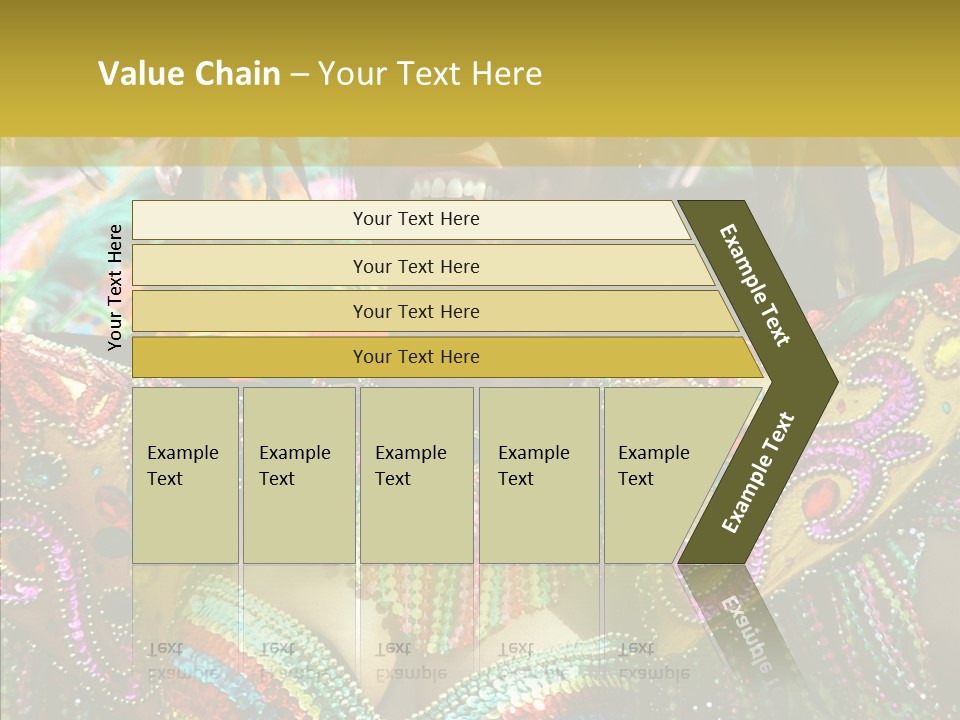 Value Chain – Your Text Here

Your Text Here

Your Text Here

Your Text Here

Your Text Here

Your Text Here

Example Text

Example Text

Example Text

Example Text

Example Text

Example Text

Example Text